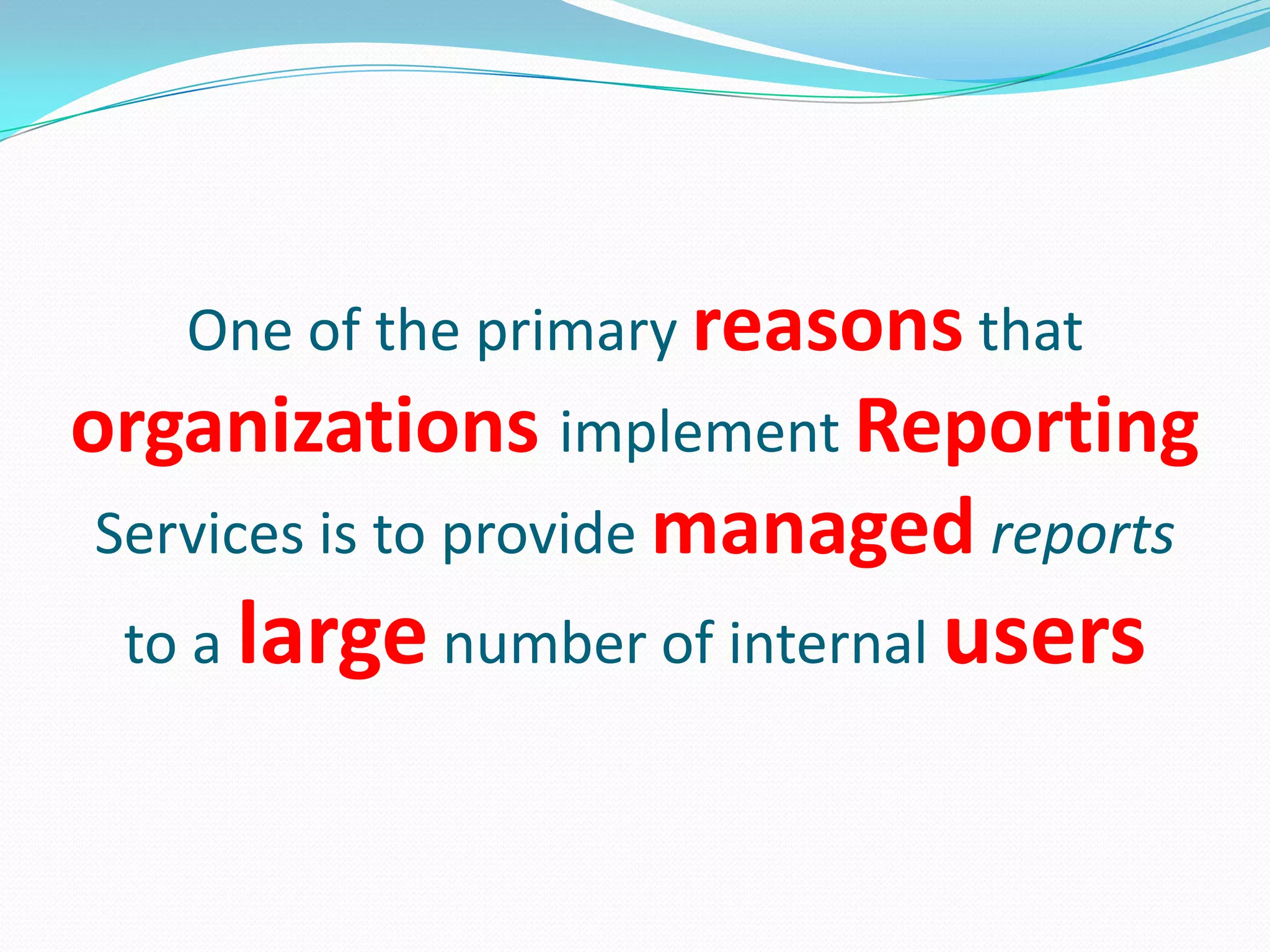 One of the primary reasons that organizations implement Reporting Services is to provide managed reports to a large number of internal users